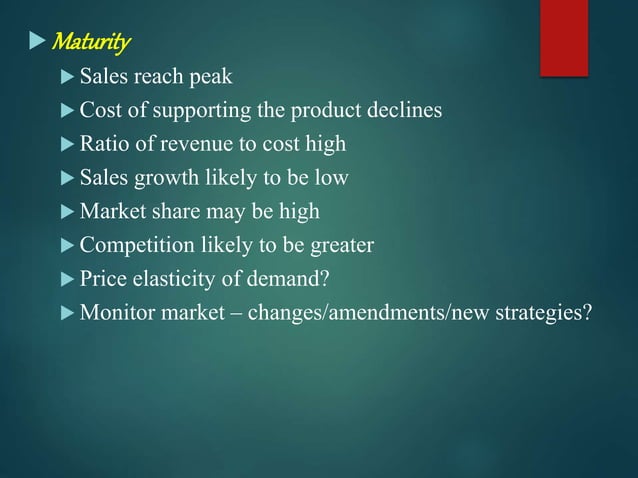 Maturity

Sales reach peak

Cost of supporting the product declines

Ratio of revenue to cost high

Sales growth likely to be low

Market share may be high

Competition likely to be greater

Price elasticity of demand?

Monitor market – changes/amendments/new strategies?